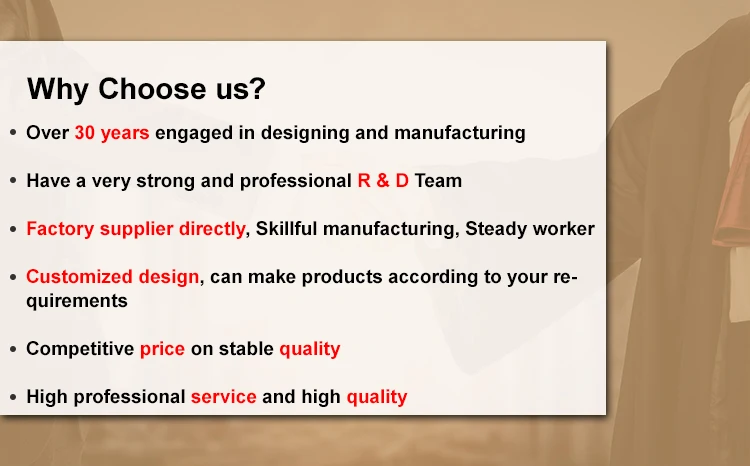 Why Choose us?

• Over 30 years engaged in designing and manufacturing

• Have a very strong and professional R & D Team

• Factory supplier directly, Skillful manufacturing, Steady worker

• Customized design, can make products according to your requirements

• Competitive price on stable quality

• High professional service and high quality